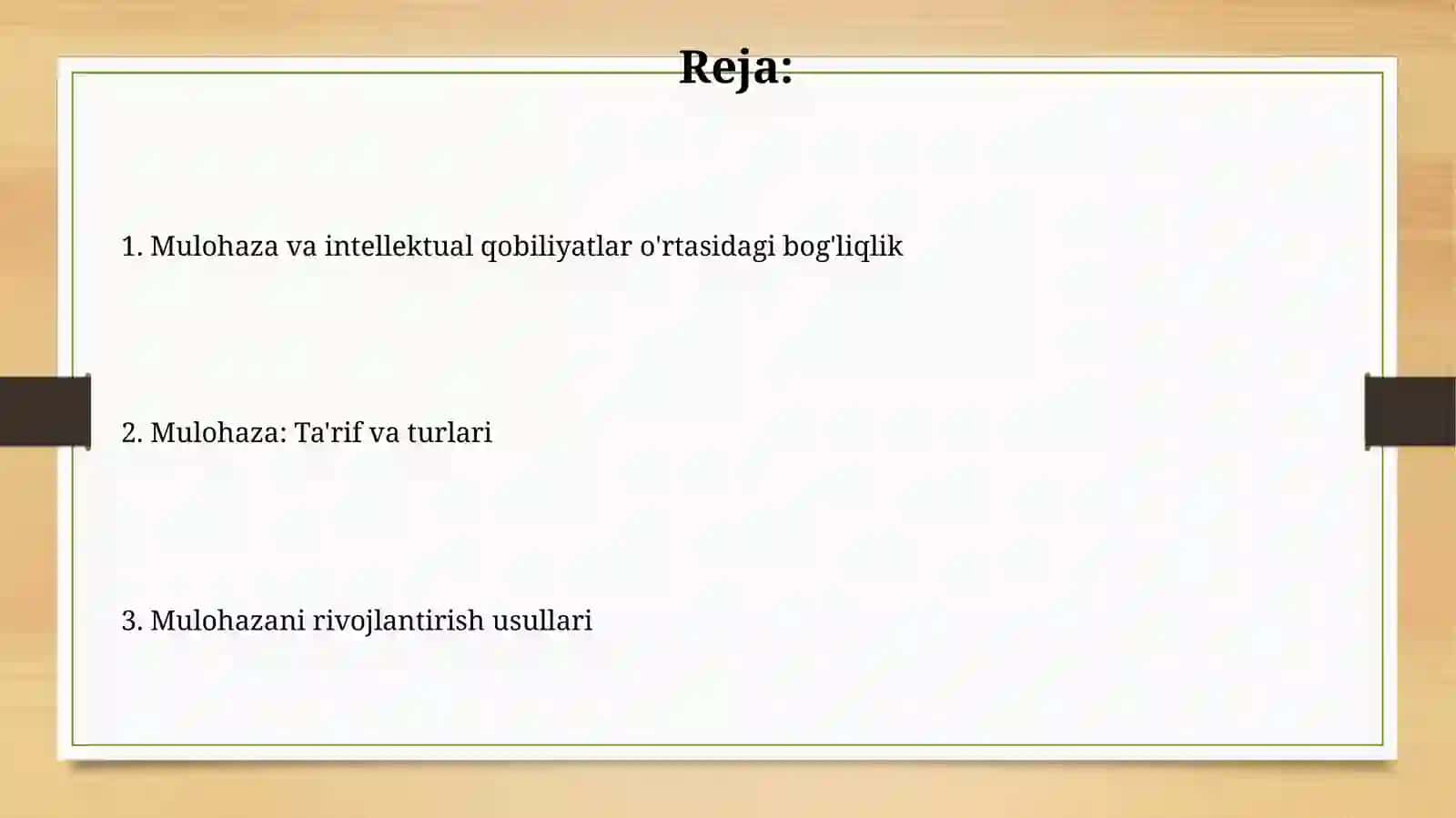 Reja:

1. Mulohaza va intellektual qobiliyatlar o'rtasidagi bog'liqlik

2. Mulohaza: Ta'rif va turlari

3. Mulohazani rivojlantirish usullari